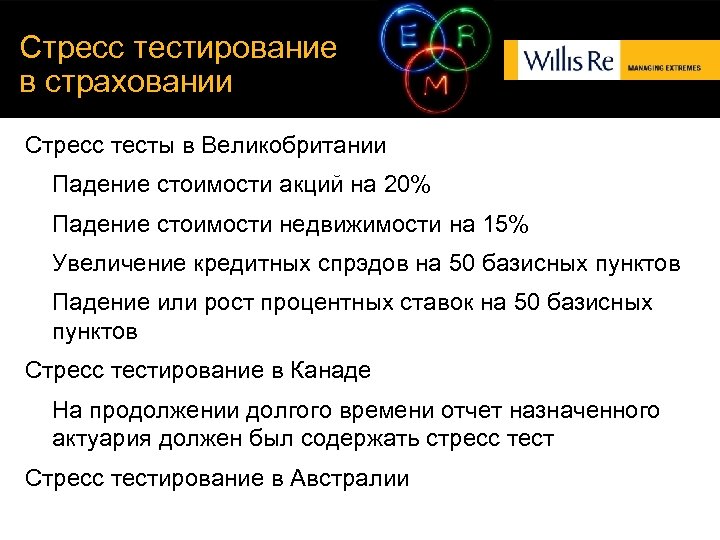 Стресс тестирование в страховании

E R M

Willis Re MANAGING EXTREMES

Стресс тесты в Великобритании

Падение стоимости акций на 20%

Падение стоимости недвижимости на 15%

Увеличение кредитных спрэдов на 50 базисных пунктов

Падение или рост процентных ставок на 50 базисных пунктов

Стресс тестирование в Канаде

На продолжении долгого времени отчет назначенного актуария должен был содержать стресс тест

Стресс тестирование в Австралии